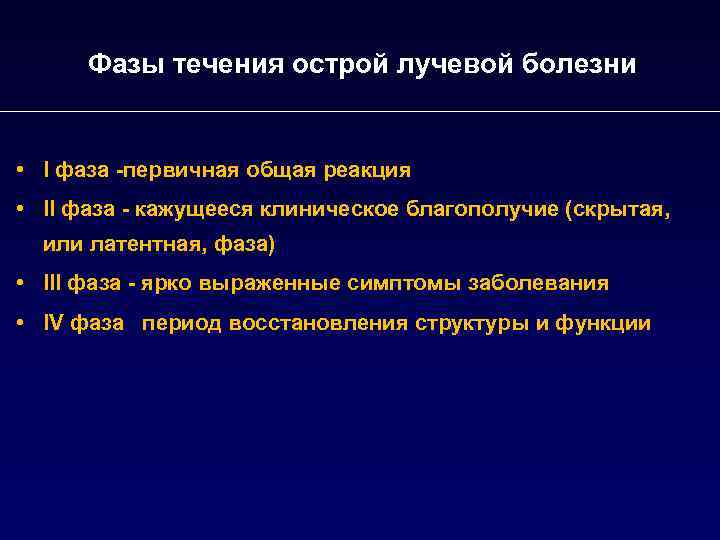 Фазы течения острой лучевой болезни

• I фаза -первичная общая реакция
• II фаза - кажущееся клиническое благополучие (скрытая, или латентная, фаза)
• III фаза - ярко выраженные симптомы заболевания
• IV фаза  период восстановления структуры и функции